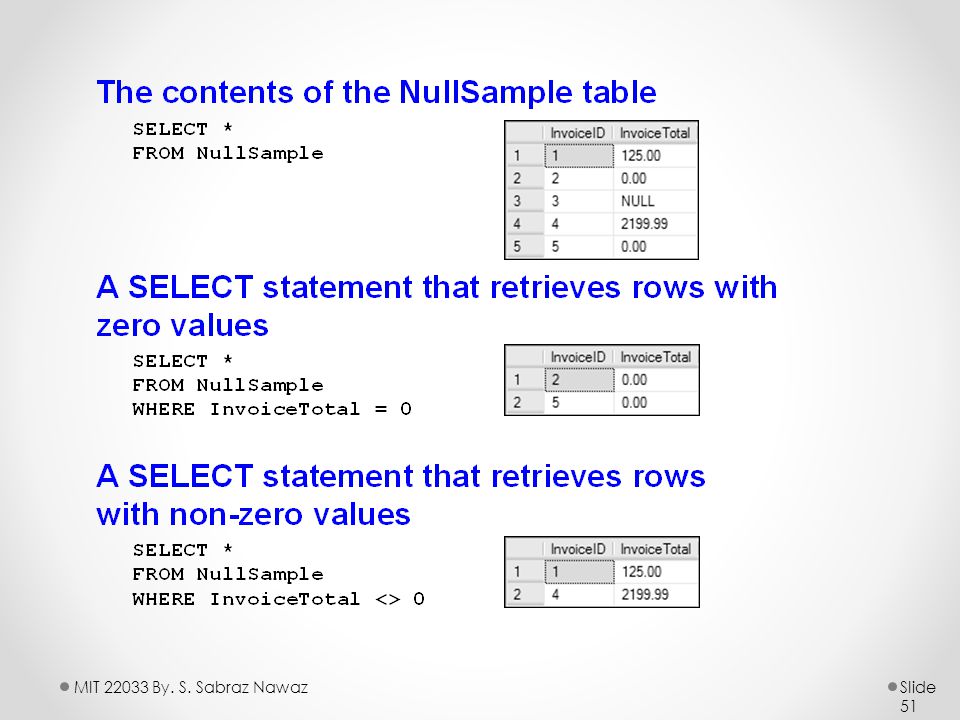 The contents of the NullSample table

SELECT *
FROM NullSample

| | InvoiceID | InvoiceTotal |
|---|---|---|
| 1 | 1 | 125.00 |
| 2 | 2 | 0.00 |
| 3 | 3 | NULL |
| 4 | 4 | 2199.99 |
| 5 | 5 | 0.00 |

A SELECT statement that retrieves rows with zero values

SELECT *
FROM NullSample
WHERE InvoiceTotal = 0

| | InvoiceID | InvoiceTotal |
|---|---|---|
| 1 | 2 | 0.00 |
| 2 | 5 | 0.00 |

A SELECT statement that retrieves rows with non-zero values

SELECT *
FROM NullSample
WHERE InvoiceTotal <> 0

| | InvoiceID | InvoiceTotal |
|---|---|---|
| 1 | 1 | 125.00 |
| 2 | 4 | 2199.99 |

MIT 22033 By. S. Sabraz Nawaz

Slide 51